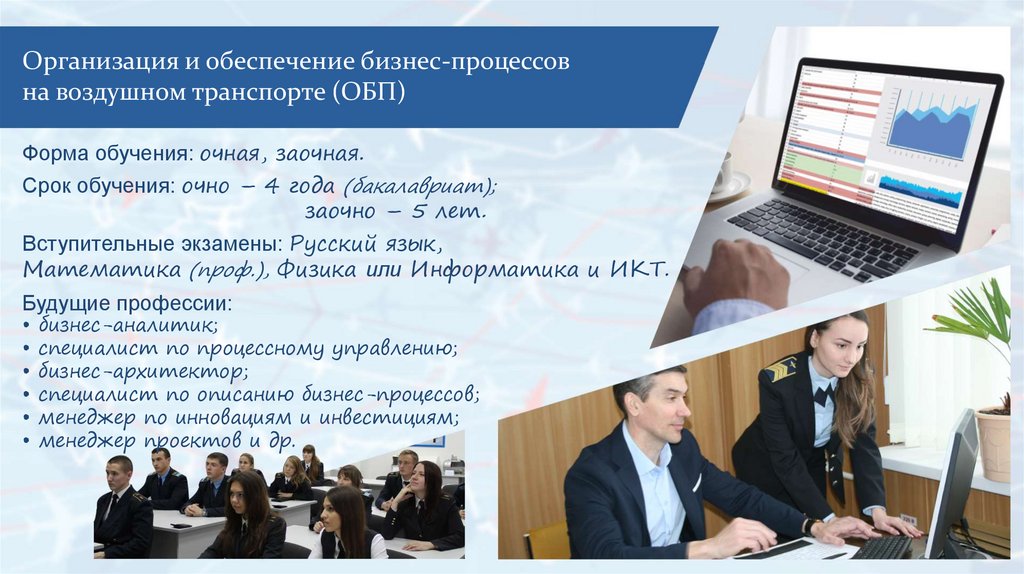 Организация и обеспечение бизнес-процессов на воздушном транспорте (ОБП)

Форма обучения: очная, заочная.

Срок обучения: очно – 4 года (бакалавриат);
заочно – 5 лет.

Вступительные экзамены: Русский язык, Математика (проф.), Физика или Информатика и ИКТ.

Будущие профессии:
• бизнес-аналитик;
• специалист по процессному управлению;
• бизнес-архитектор;
• специалист по описанию бизнес-процессов;
• менеджер по инновациям и инвестициям;
• менеджер проектов и др.